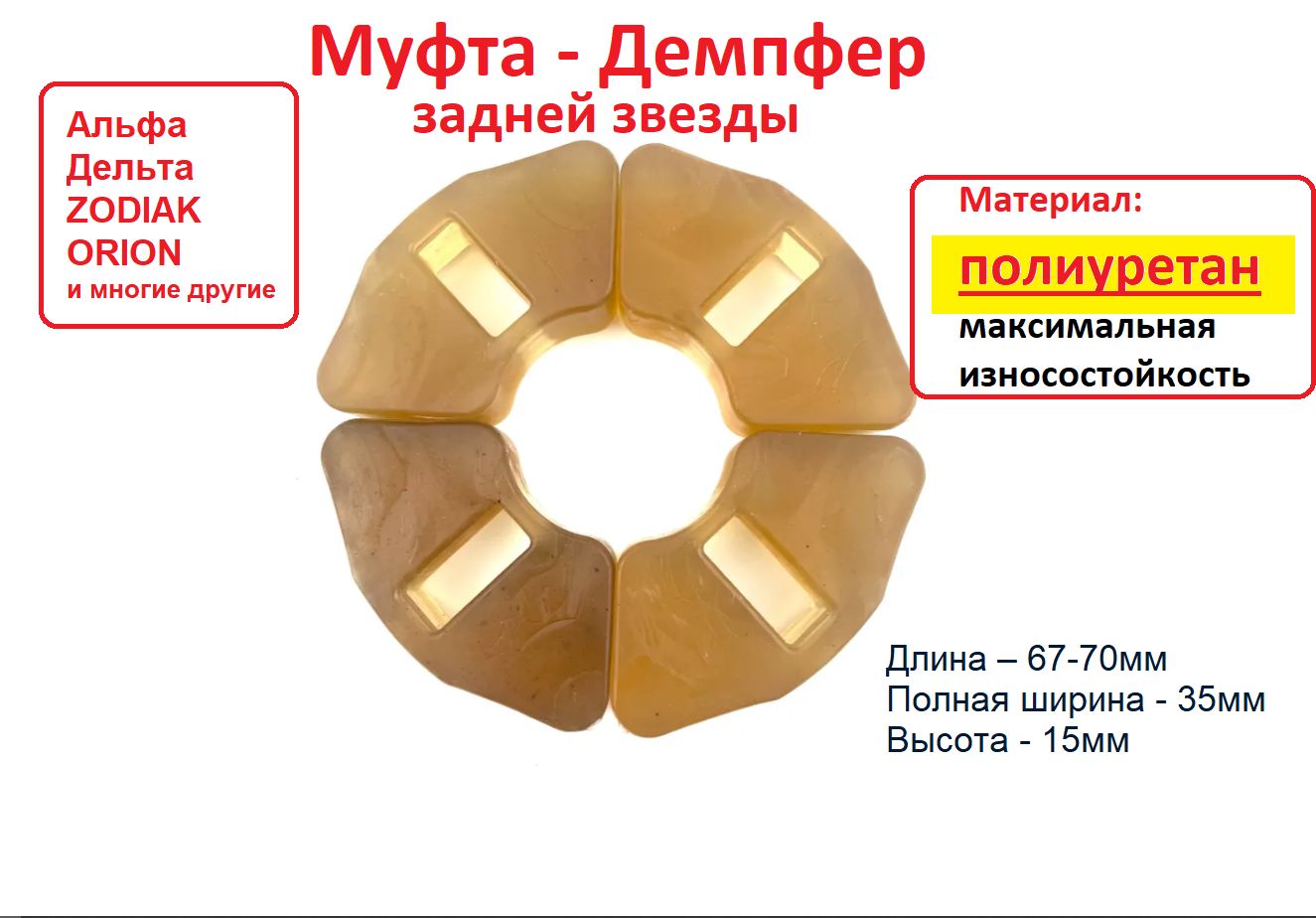 Муфта - Демпфер
задней звезды

Альфа
Дельта
ZODIAK
ORION
и многие другие

Материал:
полиуретан
максимальная износостойкость

Длина – 67-70мм
Полная ширина - 35мм
Высота - 15мм